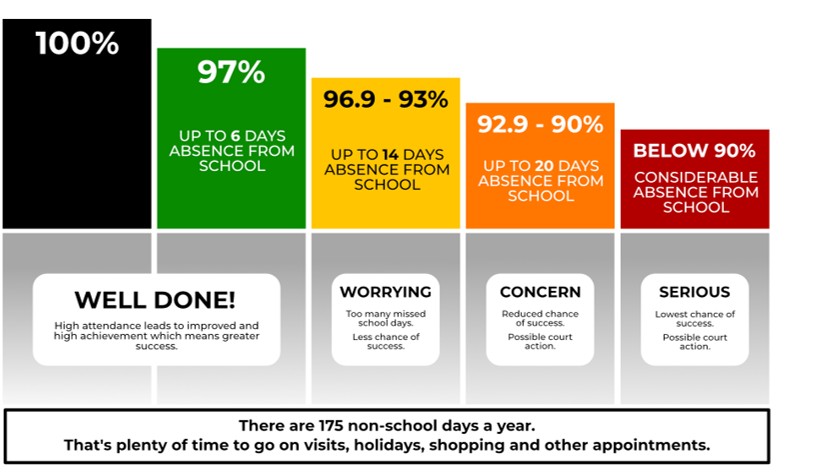 100%

97%

UP TO 6 DAYS ABSENCE FROM SCHOOL

96.9 - 93%

UP TO 14 DAYS ABSENCE FROM SCHOOL

92.9 - 90%

UP TO 20 DAYS ABSENCE FROM SCHOOL

BELOW 90%

CONSIDERABLE ABSENCE FROM SCHOOL

WELL DONE!

High attendance leads to improved and high achievement which means greater success.

WORRYING

Too many missed school days.

Less chance of success.

CONCERN

Reduced chance of success.

Possible court action.

SERIOUS

Lowest chance of success.

Possible court action.

There are 175 non-school days a year.
That's plenty of time to go on visits, holidays, shopping and other appointments.